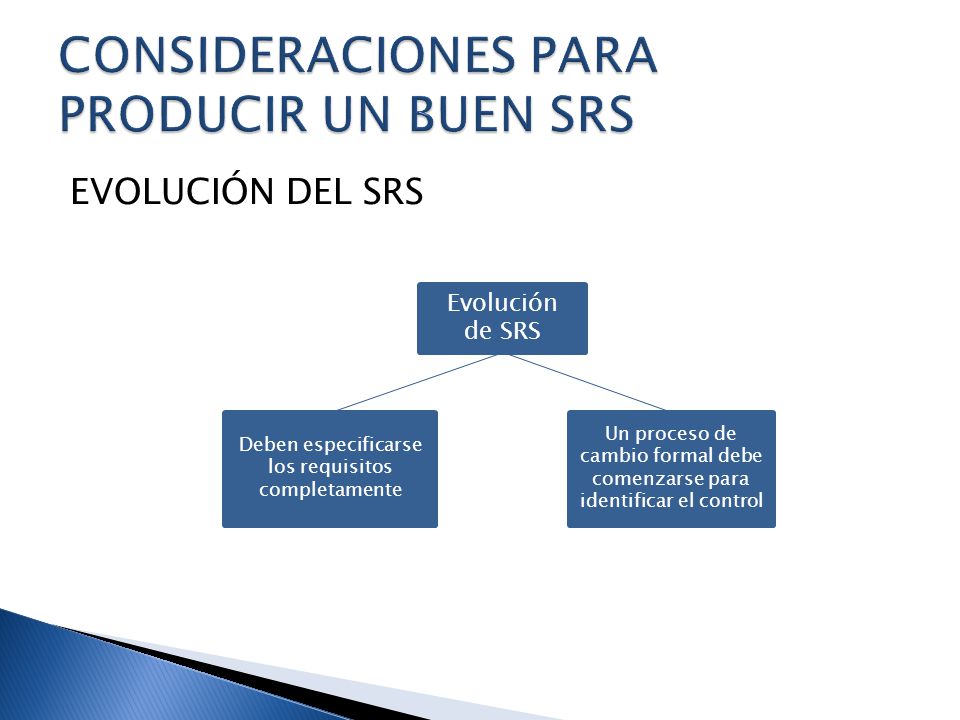 CONSIDERACIONES PARA PRODUCIR UN BUEN SRS

EVOLUCIÓN DEL SRS

Evolución de SRS

Deben especificarse los requisitos completamente

Un proceso de cambio formal debe comenzarse para identificar el control